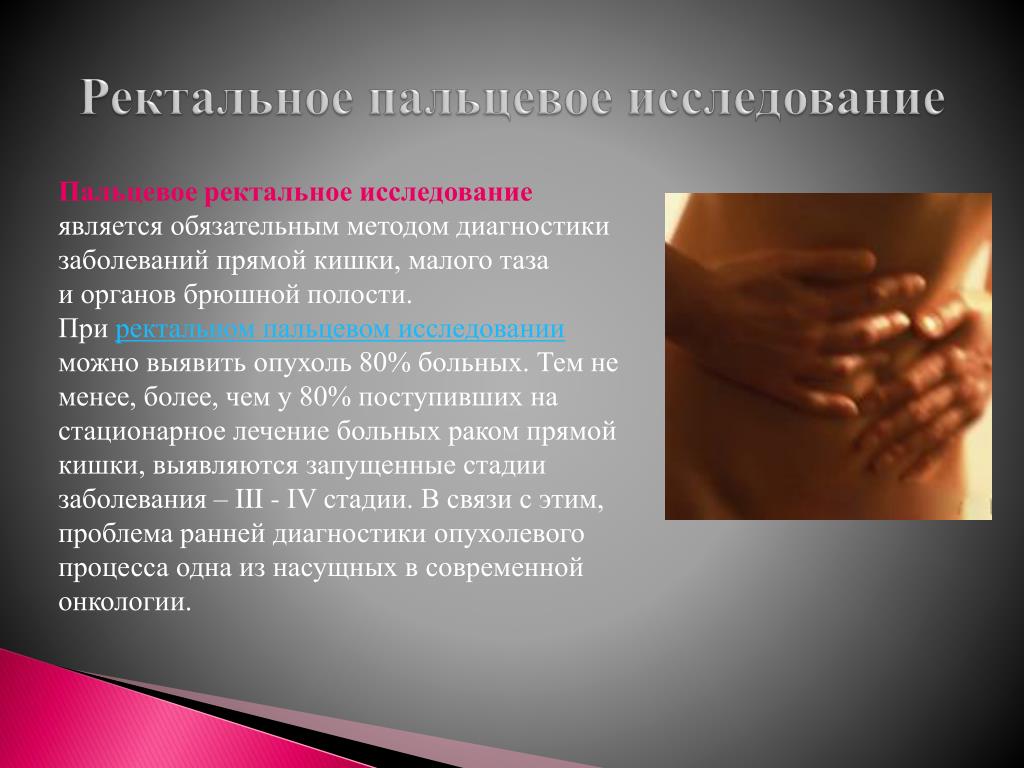 Ректальное пальцевое исследование

Пальцевое ректальное исследование является обязательным методом диагностики заболеваний прямой кишки, малого таза и органов брюшной полости.
При ректальном пальцевом исследовании можно выявить опухоль 80% больных. Тем не менее, более, чем у 80% поступивших на стационарное лечение больных раком прямой кишки, выявляются запущенные стадии заболевания – III - IV стадии. В связи с этим, проблема ранней диагностики опухолевого процесса одна из насущных в современной онкологии.